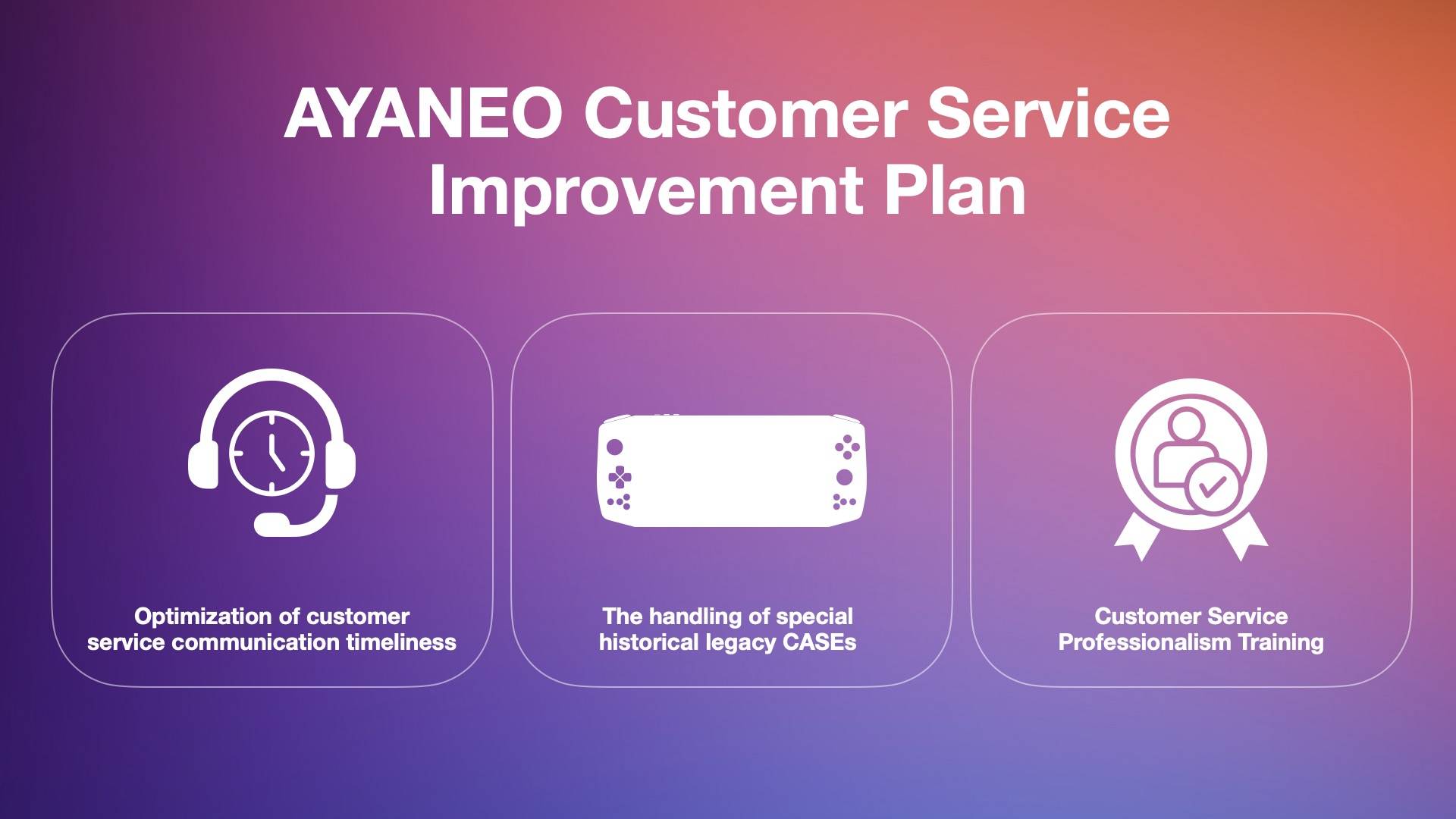 AYANEO Customer Service Improvement Plan

Optimization of customer service communication timeliness

The handling of special historical legacy CASEs

Customer Service Professionalism Training